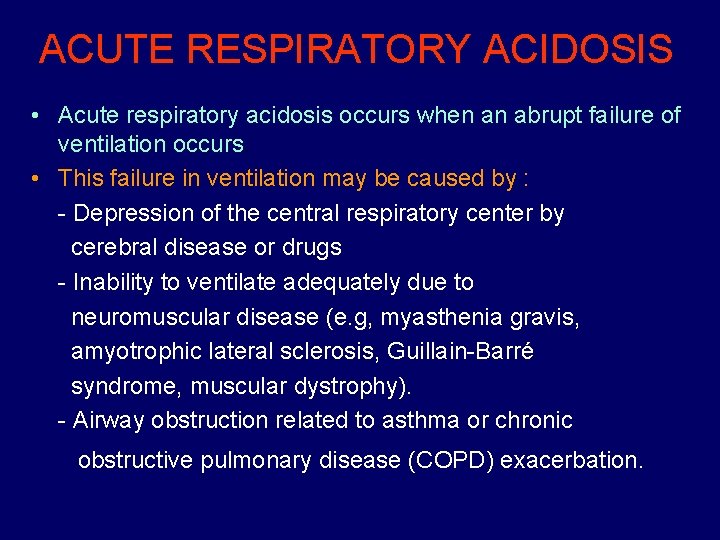 ACUTE RESPIRATORY ACIDOSIS

• Acute respiratory acidosis occurs when an abrupt failure of ventilation occurs
• This failure in ventilation may be caused by :
- Depression of the central respiratory center by cerebral disease or drugs
- Inability to ventilate adequately due to neuromuscular disease (e.g, myasthenia gravis, amyotrophic lateral sclerosis, Guillain-Barré syndrome, muscular dystrophy).
- Airway obstruction related to asthma or chronic obstructive pulmonary disease (COPD) exacerbation.